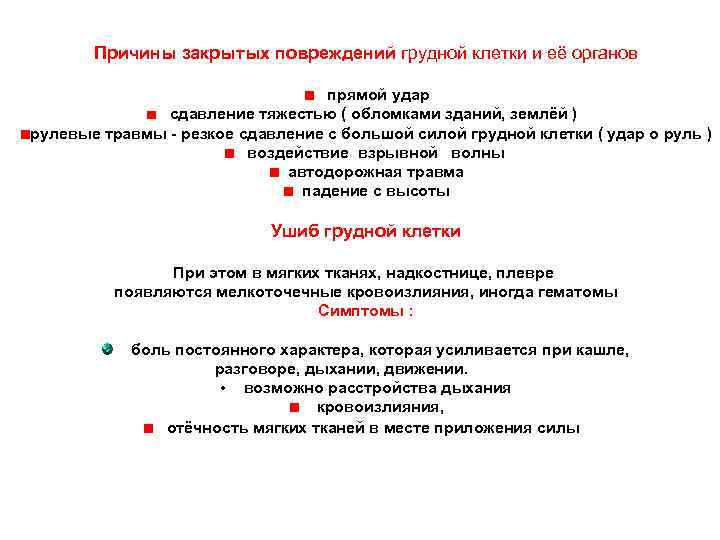 Причины закрытых повреждений грудной клетки и её органов

■ прямой удар
■ сдавление тяжестью ( обломками зданий, землёй )
■рулевые травмы - резкое сдавление с большой силой грудной клетки ( удар о руль )
■ воздействие взрывной волны
■ автодорожная травма
■ падение с высоты

Ушиб грудной клетки

При этом в мягких тканях, надкостнице, плевре появляются мелкоточечные кровоизлияния, иногда гематомы
Симптомы :

боль постоянного характера, которая усиливается при кашле, разговоре, дыхании, движении.
• возможно расстройства дыхания
■ кровоизлияния,
■ отёчность мягких тканей в месте приложения силы